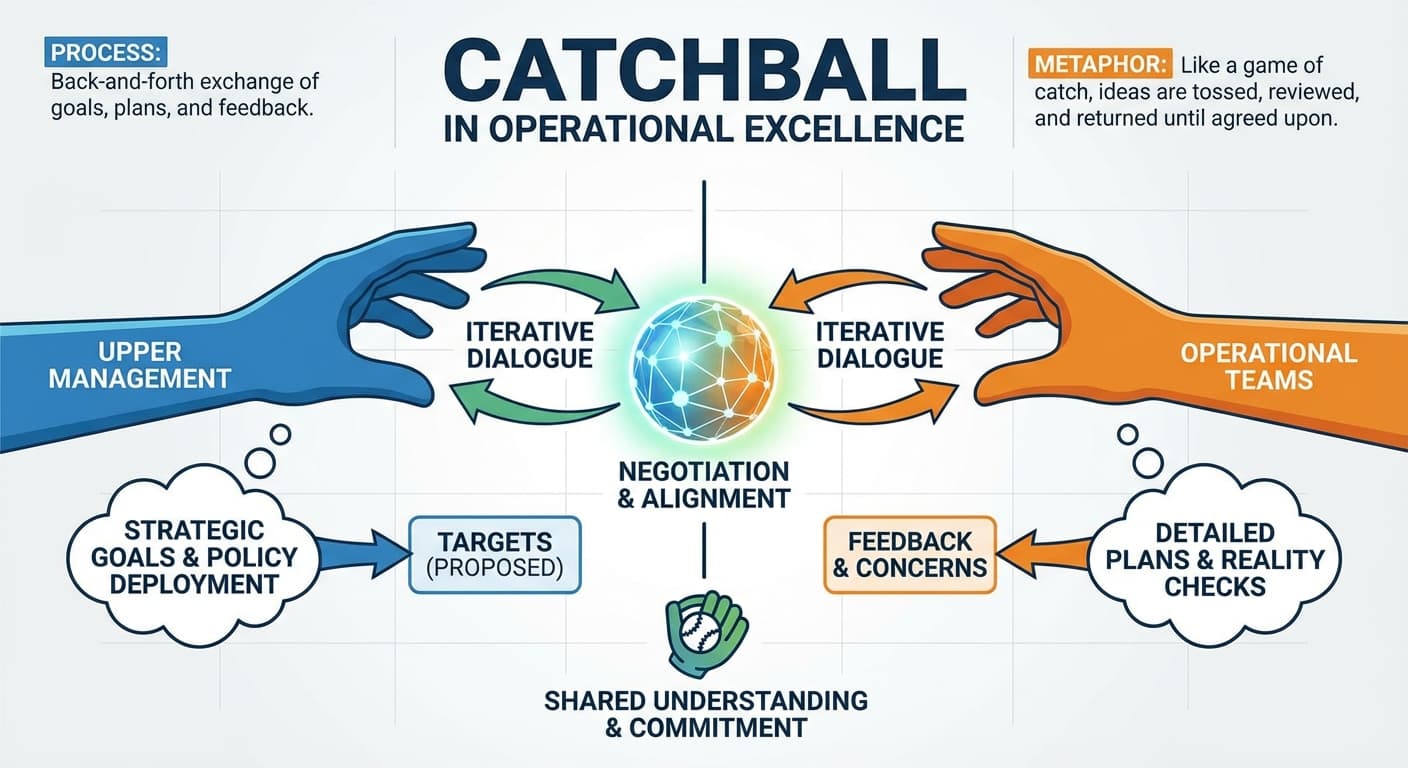 PROCESS: Back-and-forth exchange of goals, plans, and feedback.

CATCHBALL
IN OPERATIONAL EXCELLENCE

METAPHOR: Like a game of catch, ideas are tossed, reviewed, and returned until agreed upon.

UPPER MANAGEMENT

ITERATIVE DIALOGUE

ITERATIVE DIALOGUE

OPERATIONAL TEAMS

NEGOTIATION & ALIGNMENT

STRATEGIC GOALS & POLICY DEPLOYMENT

TARGETS (PROPOSED)

FEEDBACK & CONCERNS

DETAILED PLANS & REALITY CHECKS

SHARED UNDERSTANDING & COMMITMENT